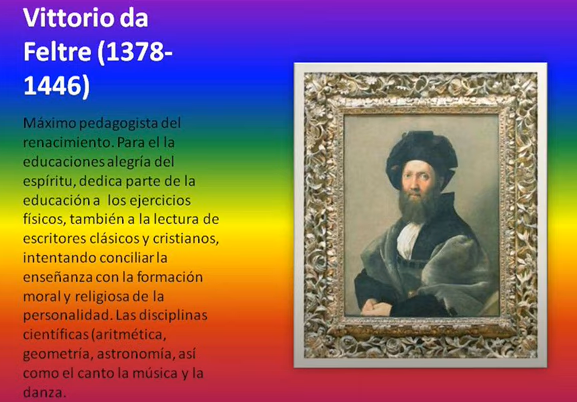 Vittorio da Feltre (1378-1446)

Máximo pedagogista del renacimiento. Para el la educaciones alegría del espíritu, dedica parte de la educación a los ejercicios físicos, también a la lectura de escritores clásicos y cristianos, intentando conciliar la enseñanza con la formación moral y religiosa de la personalidad. Las disciplinas científicas (aritmética, geometría, astronomía, así como el canto la música y la danza.